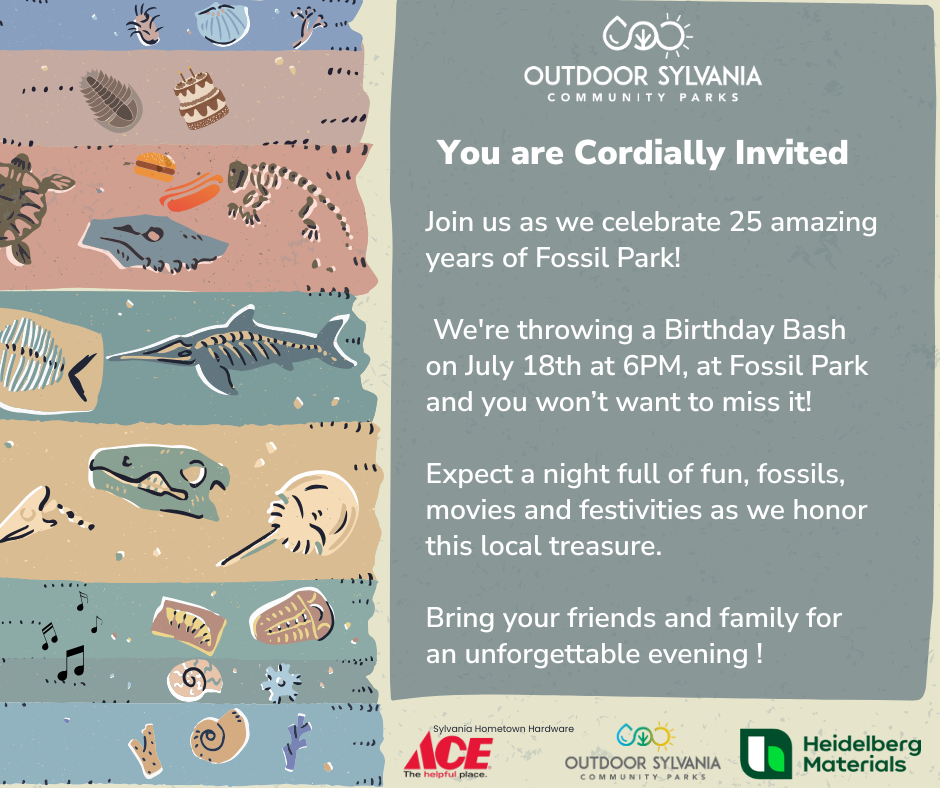 OUTDOOR SYLVANIA
COMMUNITY PARKS

You are Cordially Invited

Join us as we celebrate 25 amazing years of Fossil Park!

We're throwing a Birthday Bash on July 18th at 6PM, at Fossil Park and you won't want to miss it!

Expect a night full of fun, fossils, movies and festivities as we honor this local treasure.

Bring your friends and family for an unforgettable evening !

Sylvania Hometown Hardware
ACE
The helpful place.

OUTDOOR SYLVANIA
COMMUNITY PARKS

Heidelberg Materials